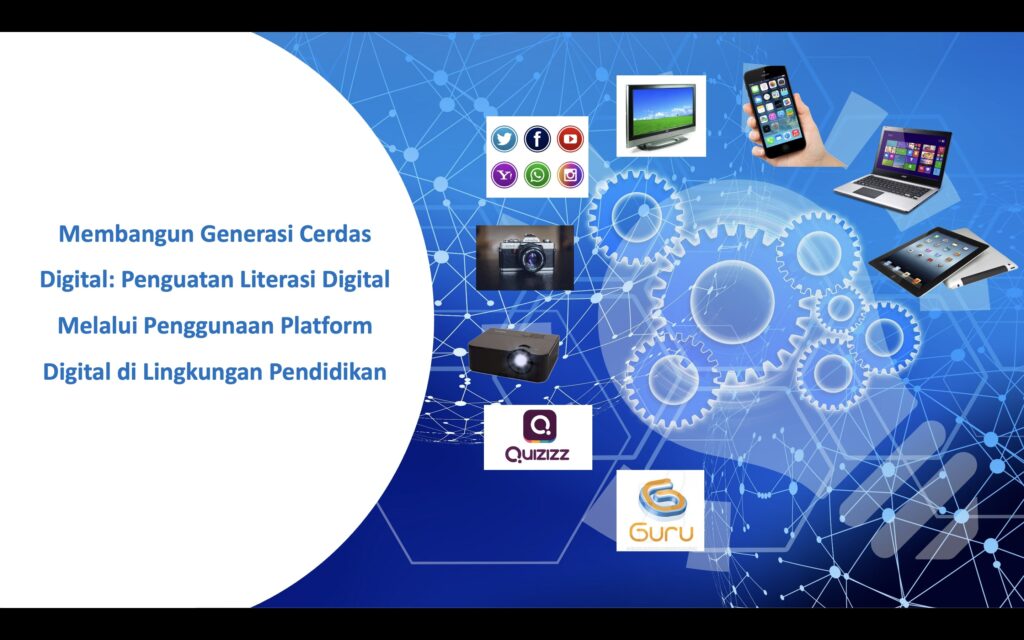 Membangun Generasi Cerdas Digital: Penguatan Literasi Digital Melalui Penggunaan Platform Digital di Lingkungan Pendidikan

QUIZIZZ

GURU